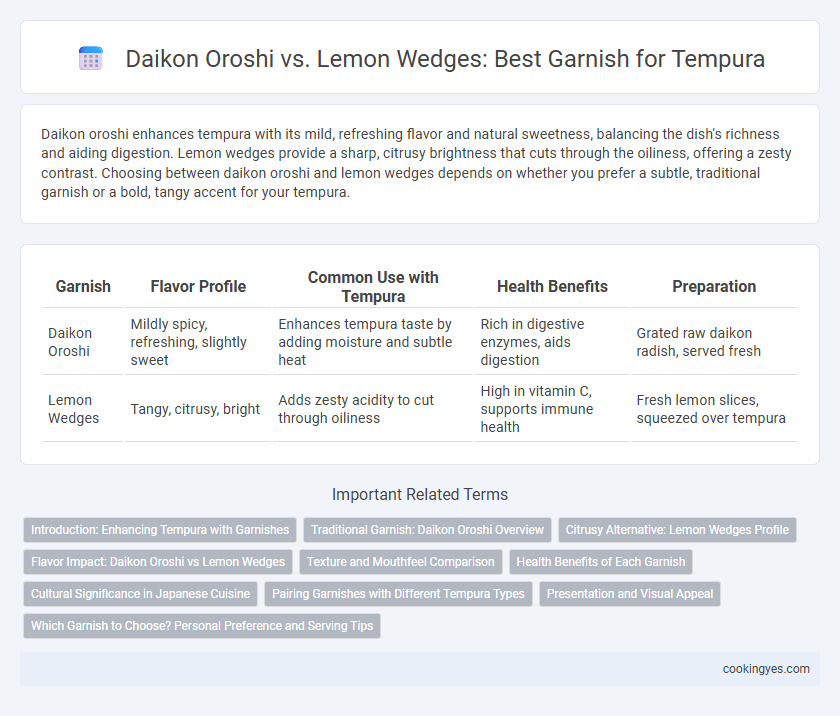 Daikon Oroshi vs. Lemon Wedges: Best Garnish for Tempura

Daikon oroshi enhances tempura with its mild, refreshing flavor and natural sweetness, balancing the dish's richness and aiding digestion. Lemon wedges provide a sharp, citrusy brightness that cuts through the oiliness, offering a zesty contrast. Choosing between daikon oroshi and lemon wedges depends on whether you prefer a subtle, traditional garnish or a bold, tangy accent for your tempura.

| Garnish | Flavor Profile | Common Use with Tempura | Health Benefits | Preparation |
|---|---|---|---|---|
| Daikon Oroshi | Mildly spicy, refreshing, slightly sweet | Enhances tempura taste by adding moisture and subtle heat | Rich in digestive enzymes, aids digestion | Grated raw daikon radish, served fresh |
| Lemon Wedges | Tangy, citrusy, bright | Adds zesty acidity to cut through oiliness | High in vitamin C, supports immune health | Fresh lemon slices, squeezed over tempura |

Important Related Terms

Introduction: Enhancing Tempura with Garnishes
Traditional Garnish: Daikon Oroshi Overview
Citrusy Alternative: Lemon Wedges Profile
Flavor Impact: Daikon Oroshi vs Lemon Wedges
Texture and Mouthfeel Comparison
Health Benefits of Each Garnish
Cultural Significance in Japanese Cuisine
Pairing Garnishes with Different Tempura Types
Presentation and Visual Appeal
Which Garnish to Choose? Personal Preference and Serving Tips

cookingyes.com